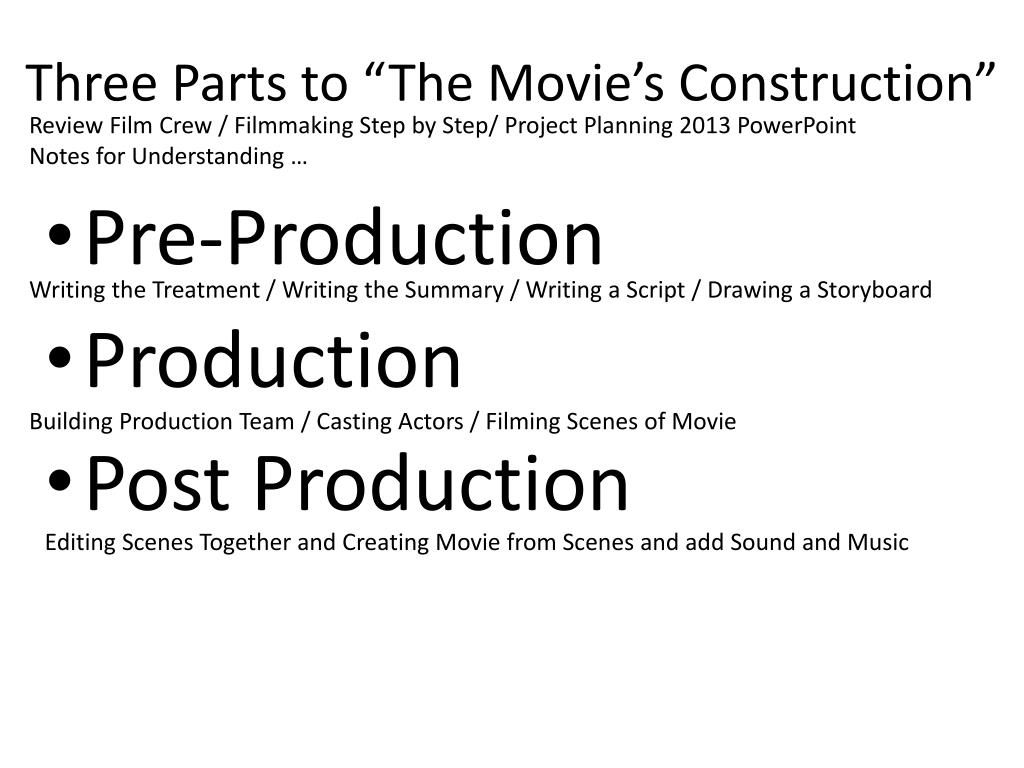 Three Parts to “The Movie’s Construction”

Review Film Crew / Filmmaking Step by Step/ Project Planning 2013 PowerPoint Notes for Understanding …

• Pre-Production

Writing the Treatment / Writing the Summary / Writing a Script / Drawing a Storyboard

• Production

Building Production Team / Casting Actors / Filming Scenes of Movie

• Post Production

Editing Scenes Together and Creating Movie from Scenes and add Sound and Music